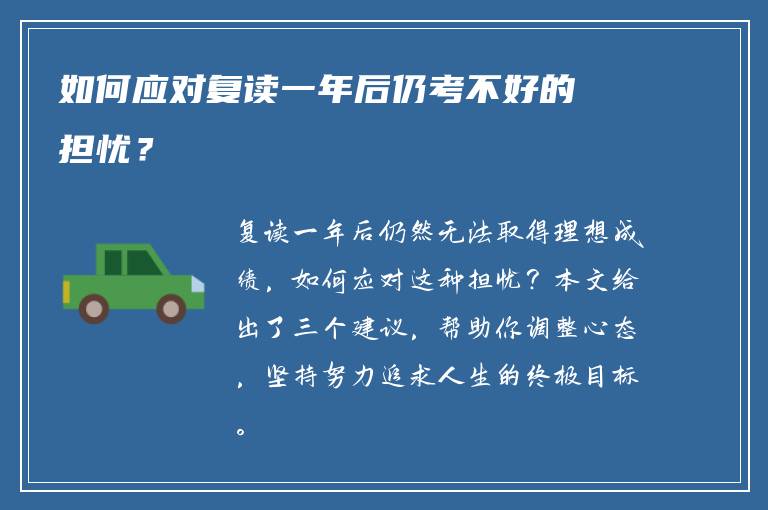 如何应对复读一年后仍考不好的担忧？

复读一年后仍然无法取得理想成绩，如何应对这种担忧？本文给出了三个建议，帮助你调整心态，坚持努力追求人生的终极目标。